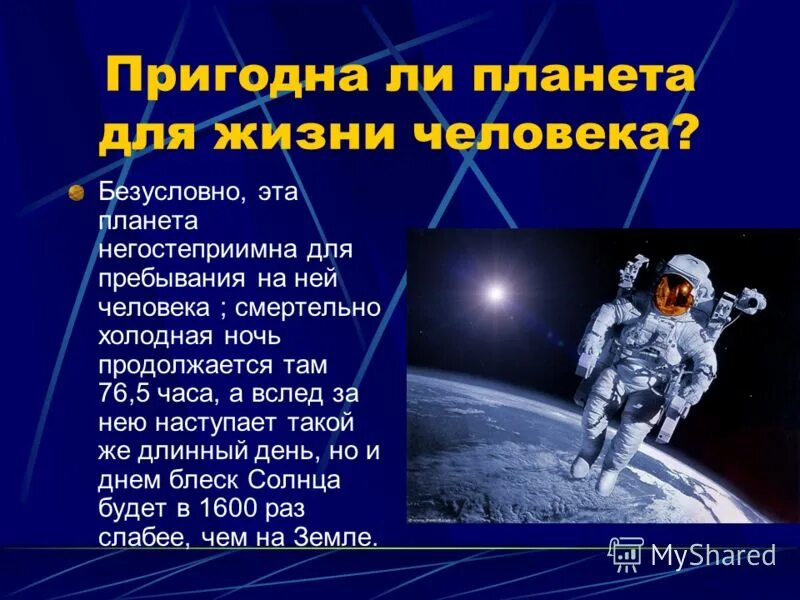 Пригодна ли планета для жизни человека?

Безусловно, эта планета негостеприимна для пребывания на ней человека ; смертельно холодная ночь продолжается там 76,5 часа, а вслед за нею наступает такой же длинный день, но и днем блеск Солнца будет в 1600 раз слабее, чем на Земле.

MyShared